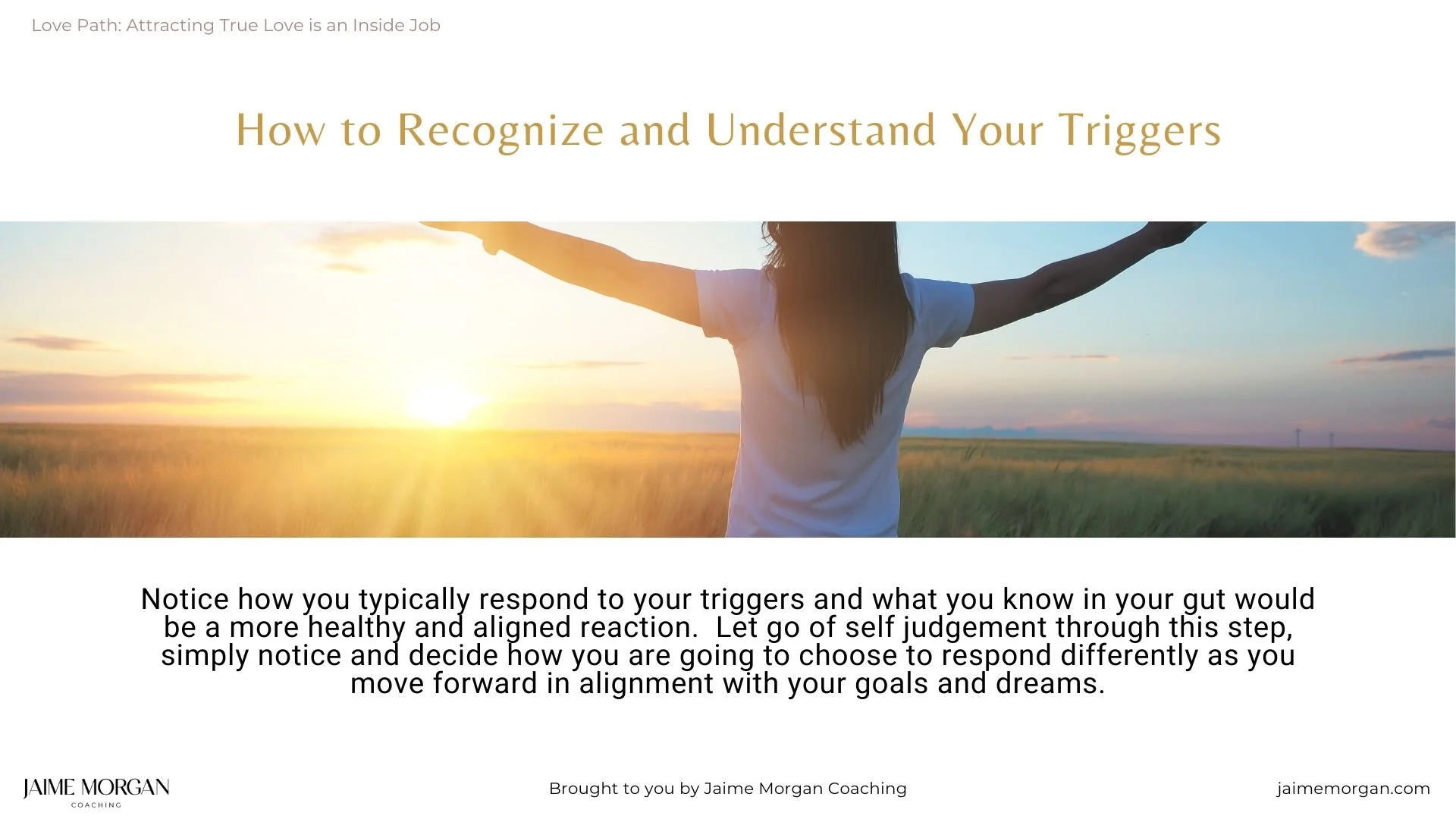 Love Path: Attracting True Love is an Inside Job

How to Recognize and Understand Your Triggers

Notice how you typically respond to your triggers and what you know in your gut would be a more healthy and aligned reaction. Let go of self judgement through this step, simply notice and decide how you are going to choose to respond differently as you move forward in alignment with your goals and dreams.

JAIME MORGAN
COACHING

Brought to you by Jaime Morgan Coaching

jaimemorgan.com